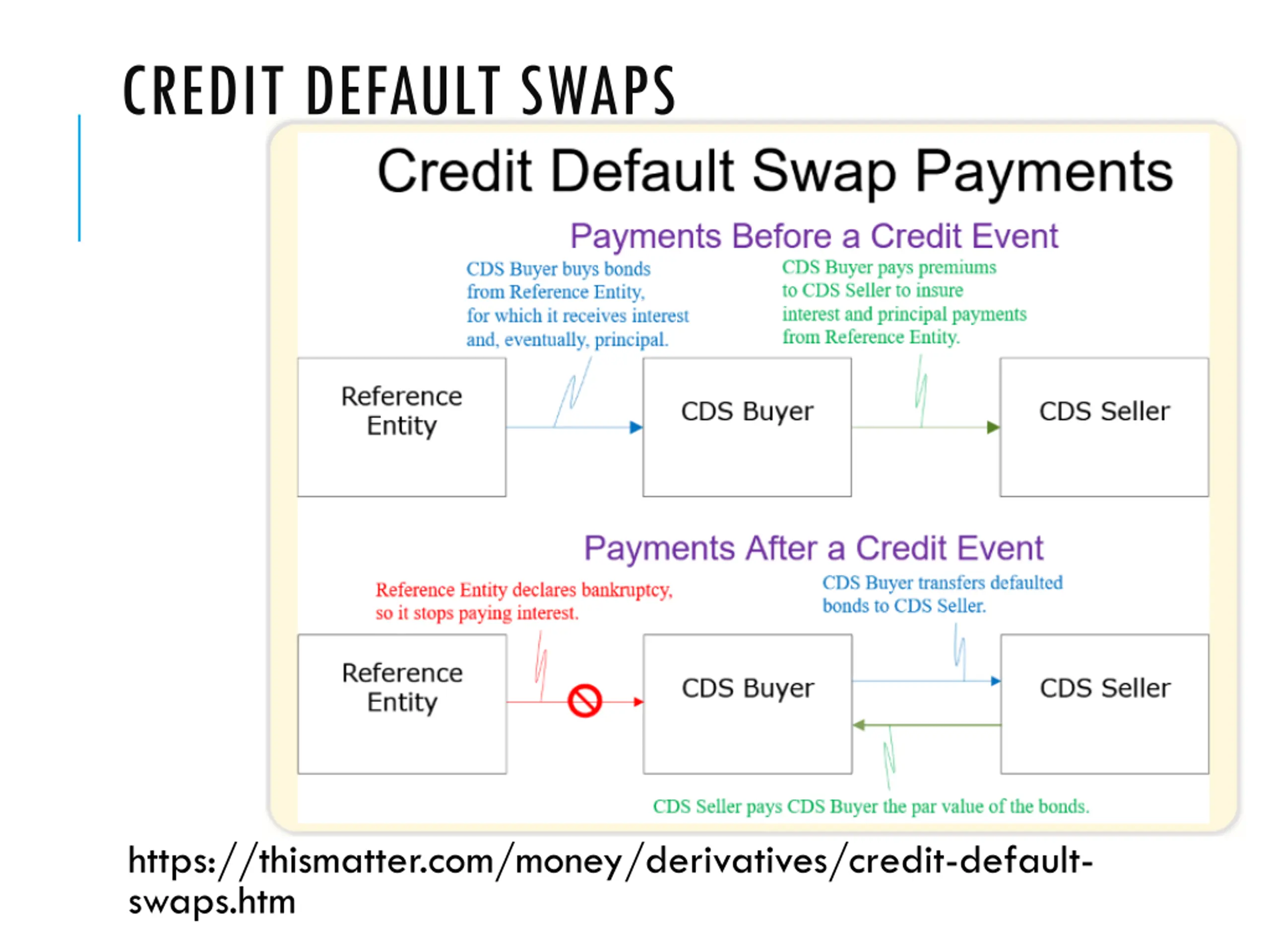 CREDIT DEFAULT SWAPS

Credit Default Swap Payments

Payments Before a Credit Event

CDS Buyer buys bonds from Reference Entity, for which it receives interest and, eventually, principal.

CDS Buyer pays premiums to CDS Seller to insure interest and principal payments from Reference Entity.

Reference Entity

CDS Buyer

CDS Seller

Payments After a Credit Event

Reference Entity declares bankruptcy, so it stops paying interest.

CDS Buyer transfers defaulted bonds to CDS Seller.

Reference Entity

CDS Buyer

CDS Seller

CDS Seller pays CDS Buyer the par value of the bonds.

https://thismatter.com/money/derivatives/credit-default-swaps.htm